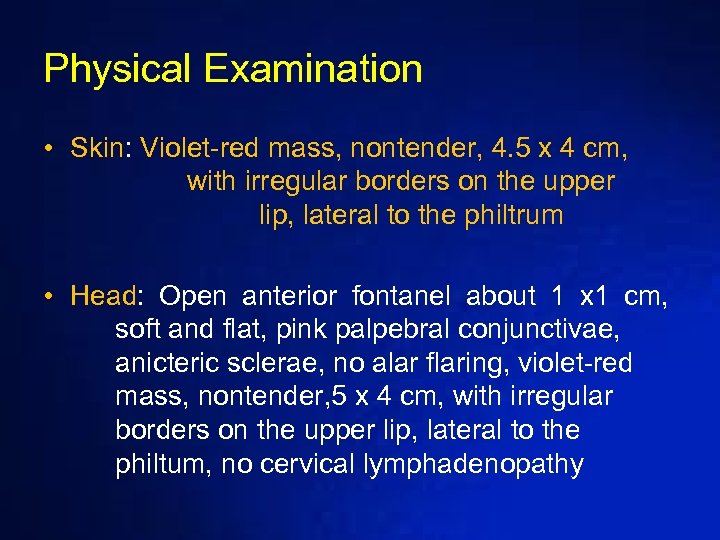 Physical Examination

• Skin: Violet-red mass, nontender, 4.5 x 4 cm, with irregular borders on the upper lip, lateral to the philtrum

• Head: Open anterior fontanel about 1 x1 cm, soft and flat, pink palpebral conjunctivae, anicteric sclerae, no alar flaring, violet-red mass, nontender,5 x 4 cm, with irregular borders on the upper lip, lateral to the philtum, no cervical lymphadenopathy